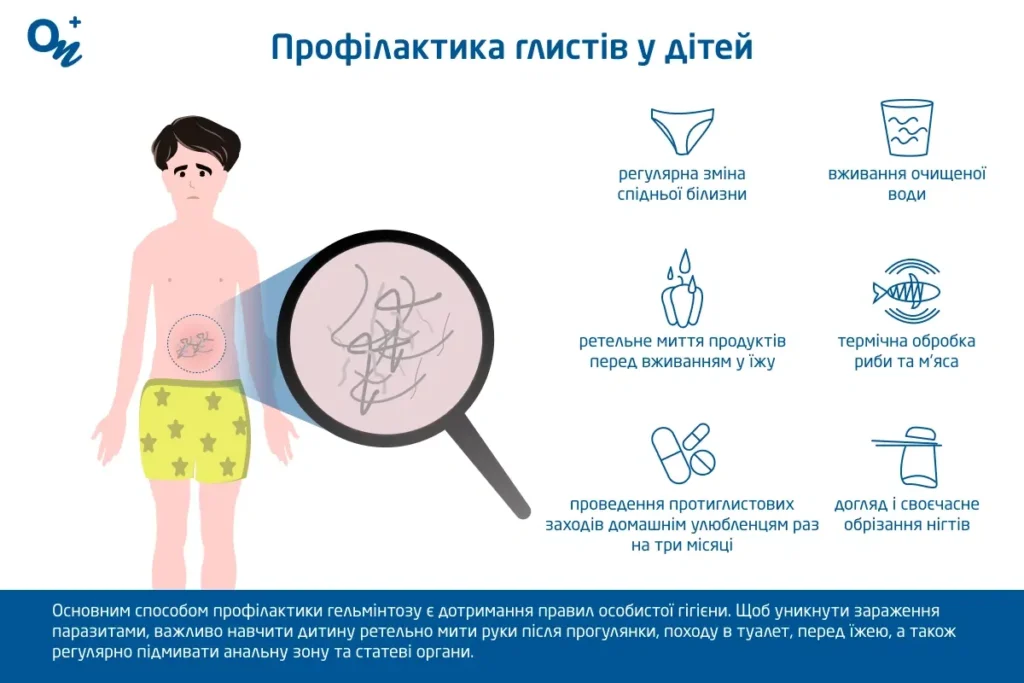 On+

Профілактика глистів у дітей

регулярна зміна спідньої білизни

вживання очищеної води

ретельне миття продуктів перед вживанням у їжу

термічна обробка риби та м'яса

проведення протиглистових заходів домашнім улюбленцям раз на три місяці

догляд і своєчасне обрізання нігтів

Основним способом профілактики гельмінтозу є дотримання правил особистої гігієни. Щоб уникнути зараження паразитами, важливо навчити дитину ретельно мити руки після прогулянки, походу в туалет, перед їжею, а також регулярно підмивати анальну зону та статеві органи.